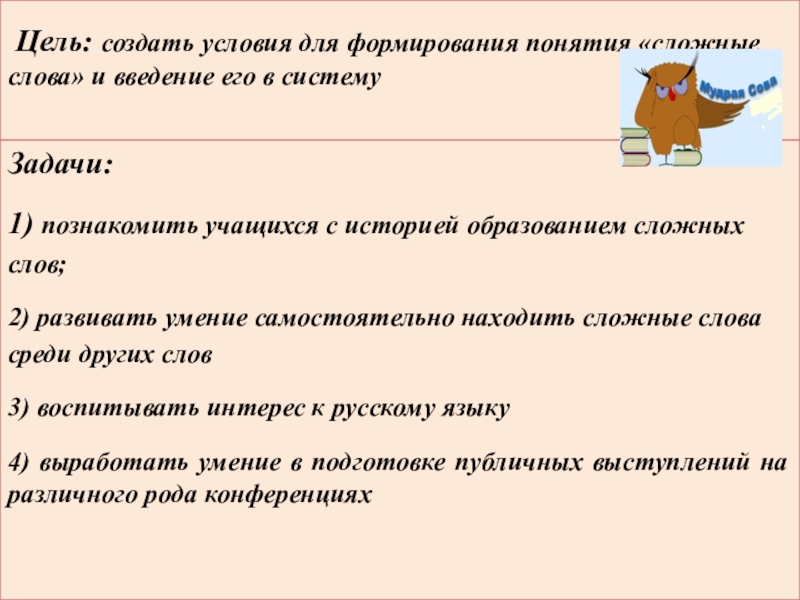 Цель: создать условия для формирования понятия «сложные слова» и введение его в систему

Мудрая Сова

Задачи:

1) познакомить учащихся с историей образованием сложных слов;

2) развивать умение самостоятельно находить сложные слова среди других слов

3) воспитывать интерес к русскому языку

4) выработать умение в подготовке публичных выступлений на различного рода конференциях